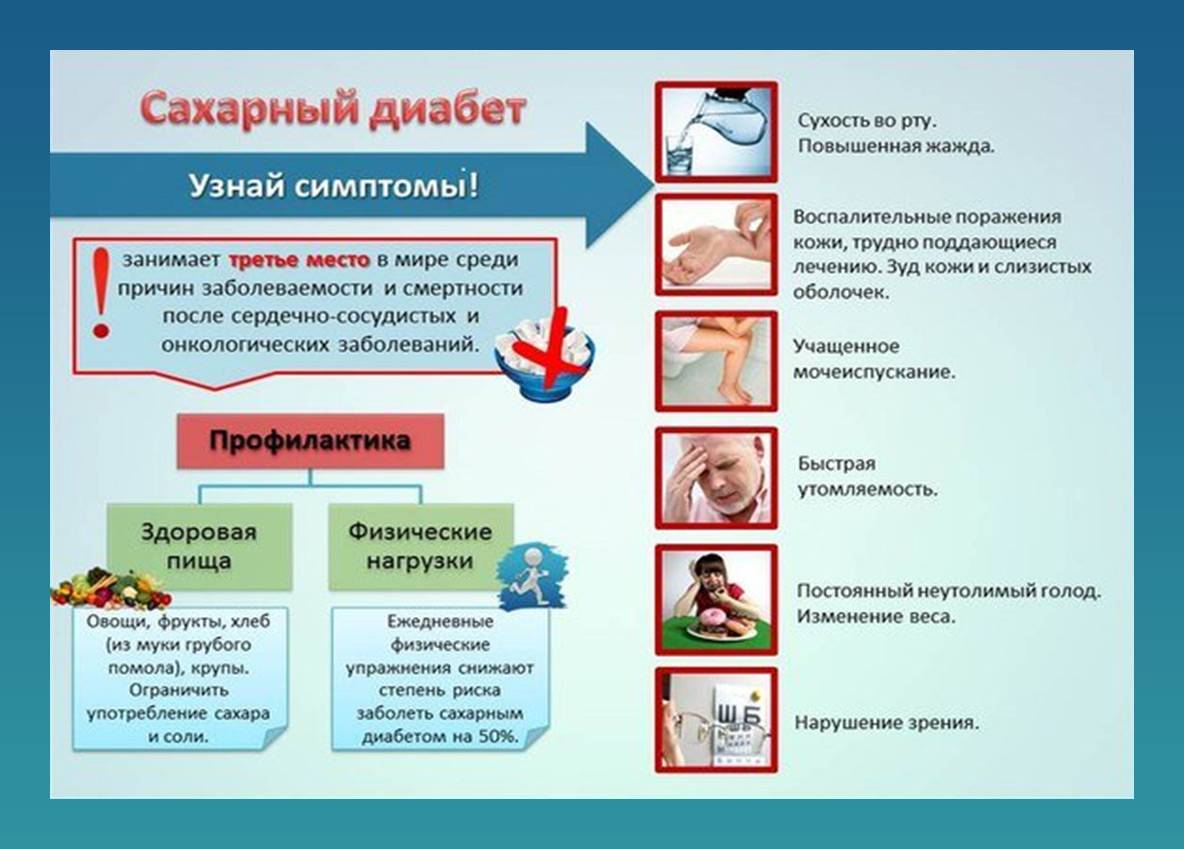 Сахарный диабет

Узнай симптомы!

! занимает третье место в мире среди причин заболеваемости и смертности после сердечно-сосудистых и онкологических заболеваний.

Профилактика

Здоровая пища

Физические нагрузки

Овощи, фрукты, хлеб (из муки грубого помола), крупы. Ограничить употребление сахара и соли.

Ежедневные физические упражнения снижают степень риска заболеть сахарным диабетом на 50%.

Сухость во рту. Повышенная жажда.

Воспалительные поражения кожи, трудно поддающиеся лечению. Зуд кожи и слизистых оболочек.

Учащенное мочеиспускание.

Быстрая утомляемость.

Постоянный неутолимый голод. Изменение веса.

Ш Б

Нарушение зрения.